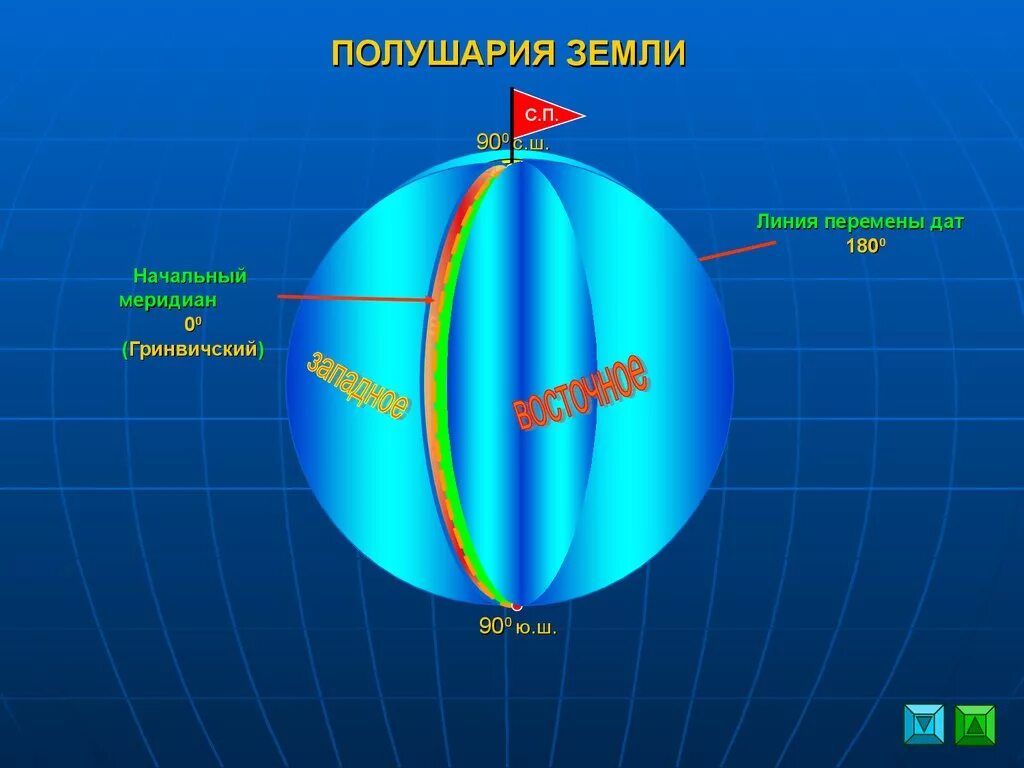 ПОЛУШАРИЯ ЗЕМЛИ

С.П.

$90^0$ с.ш.

Линия перемены дат $180^0$

Начальный меридиан $0^0$ (Гринвичский)

западное

восточное

$90^0$ ю.ш.